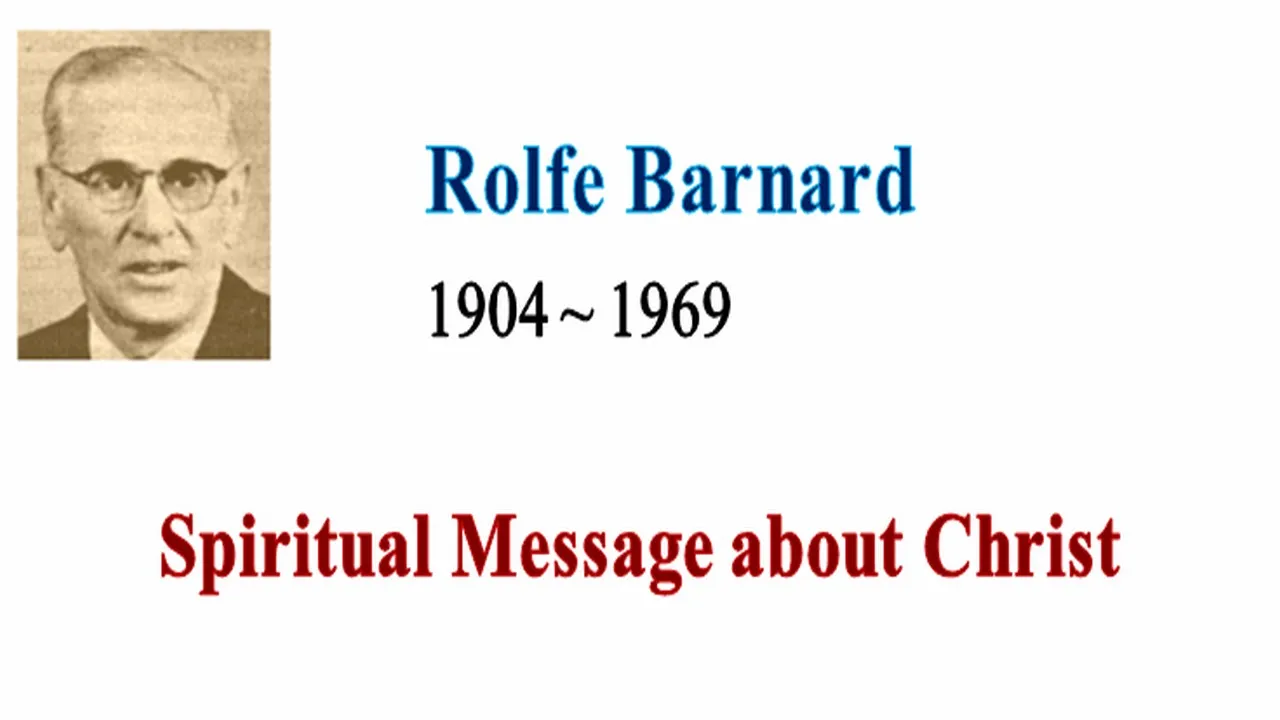 Rolfe Barnard

1904 ~ 1969

Spiritual Message about Christ